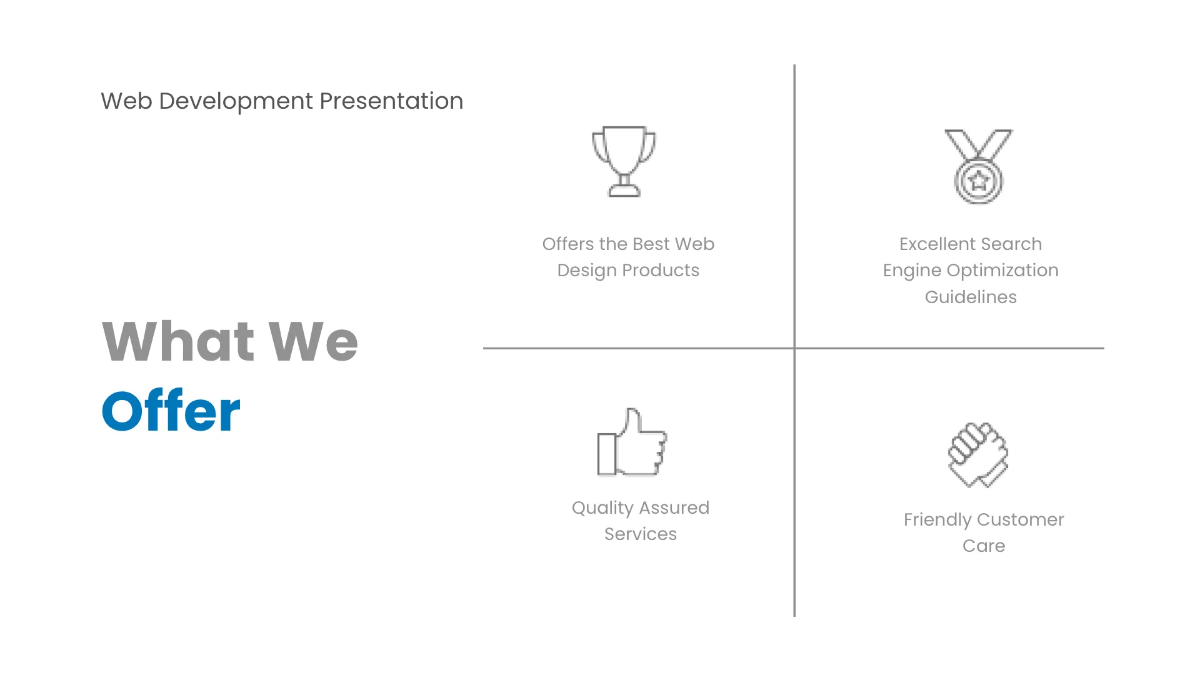 Web Development Presentation

What We Offer

Offers the Best Web Design Products

Excellent Search Engine Optimization Guidelines

Quality Assured Services

Friendly Customer Care